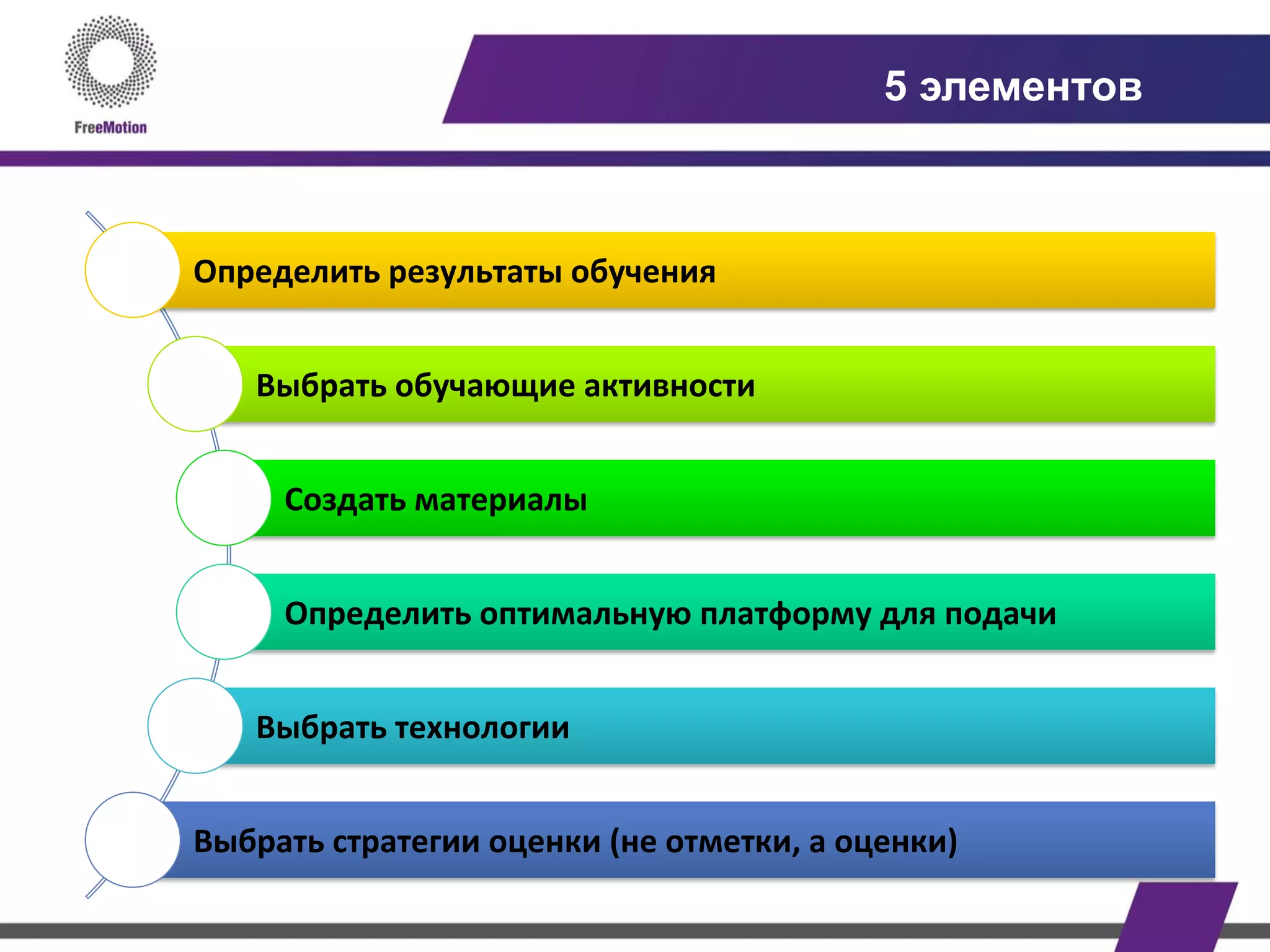 FreeMotion

5 элементов

Определить результаты обучения

Выбрать обучающие активности

Создать материалы

Определить оптимальную платформу для подачи

Выбрать технологии

Выбрать стратегии оценки (не отметки, а оценки)